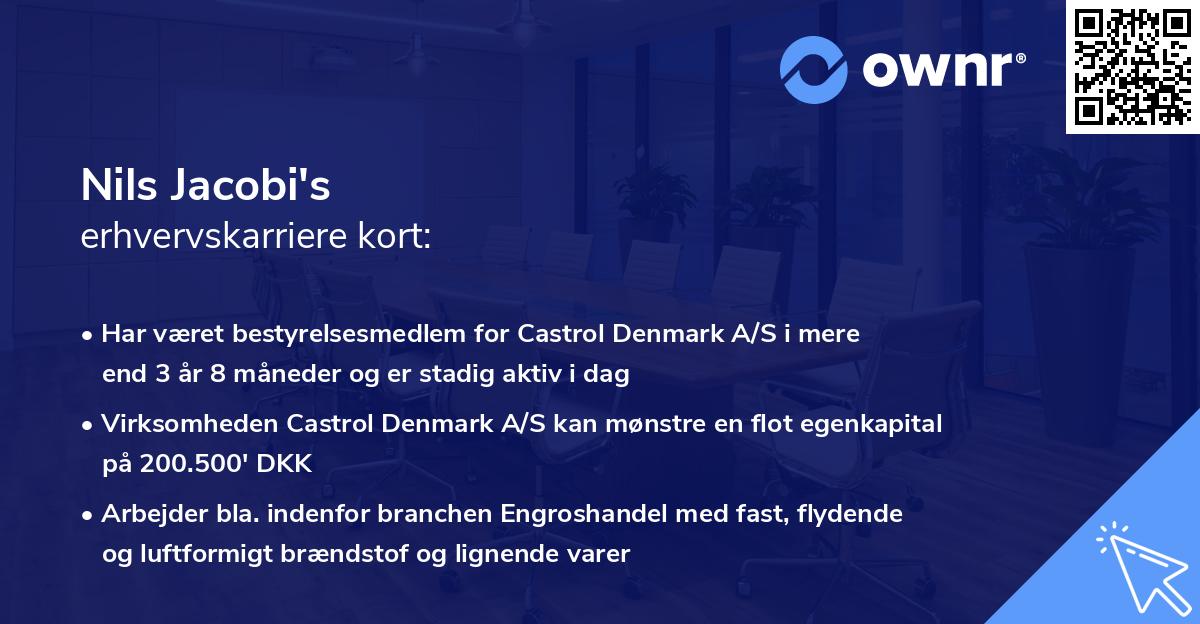 ownr®

Nils Jacobi's
erhvervskarriere kort:

• Har været bestyrelsesmedlem for Castrol Denmark A/S i mere end 3 år 8 måneder og er stadig aktiv i dag

• Virksomheden Castrol Denmark A/S kan mønstre en flot egenkapital på 200.500' DKK

• Arbejder bla. indenfor branchen Engroshandel med fast, flydende og luftformigt brændstof og lignende varer